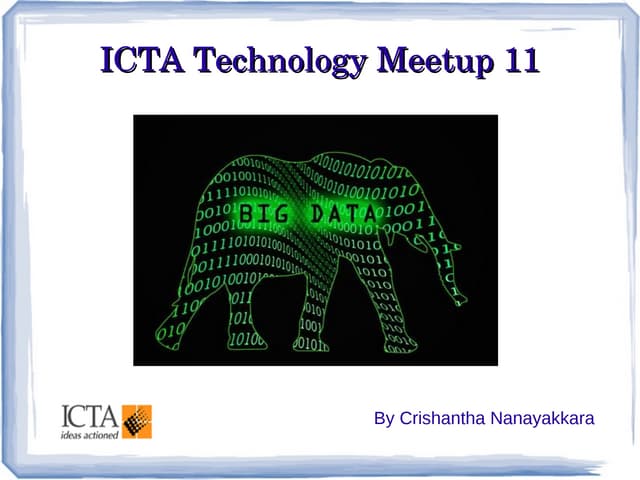 ICTA Technology Meetup 11

BIG DATA

ICTA
ideas actioned

By Crishantha Nanayakkara